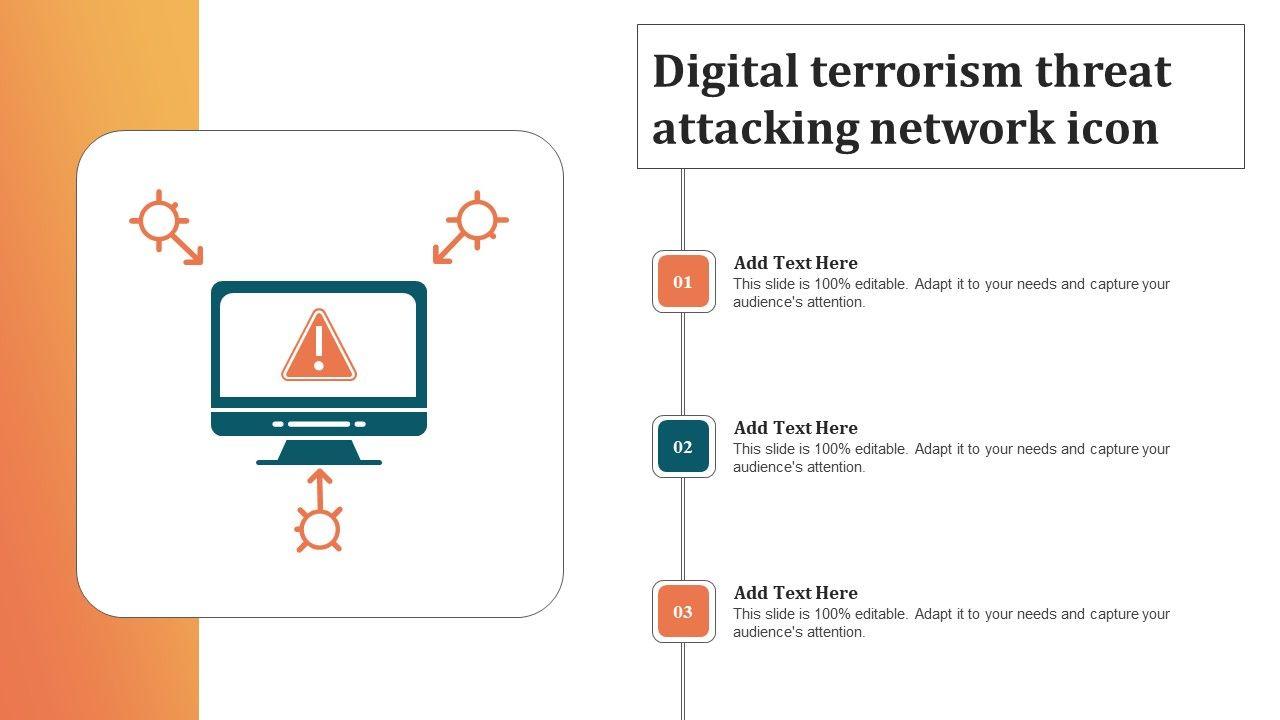 Digital terrorism threat attacking network icon

01

Add Text Here
This slide is 100% editable. Adapt it to your needs and capture your audience's attention.

02

Add Text Here
This slide is 100% editable. Adapt it to your needs and capture your audience's attention.

03

Add Text Here
This slide is 100% editable. Adapt it to your needs and capture your audience's attention.